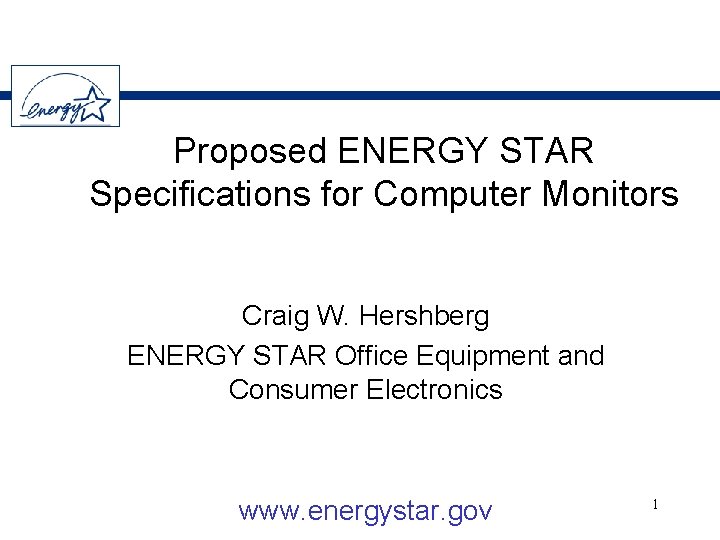 energy

Proposed ENERGY STAR Specifications for Computer Monitors

Craig W. Hershberg
ENERGY STAR Office Equipment and Consumer Electronics

www.energystar.gov

1